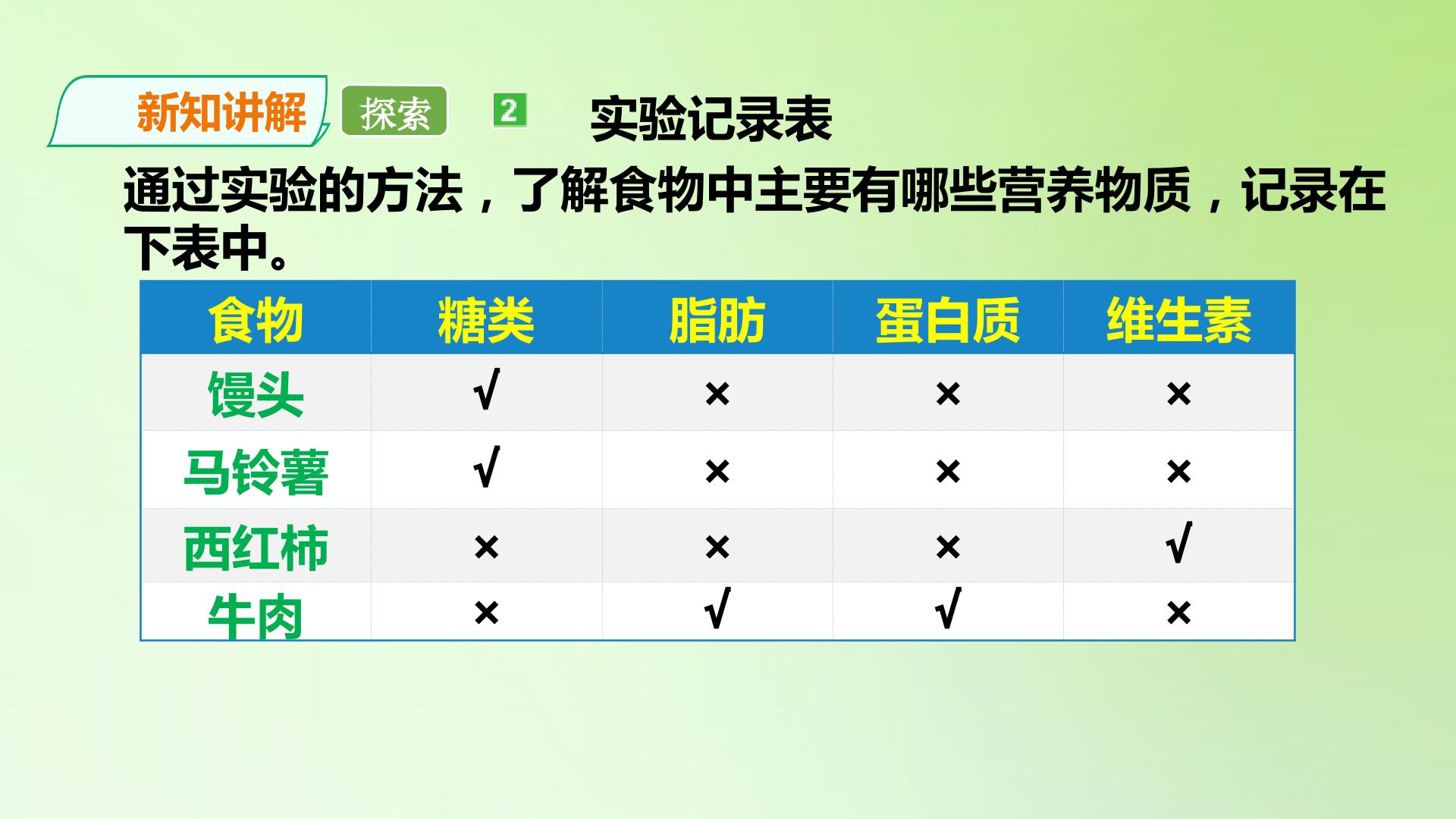 新知讲解 探索 2 实验记录表

通过实验的方法，了解食物中主要有哪些营养物质，记录在下表中。

| 食物 | 糖类 | 脂肪 | 蛋白质 | 维生素 |
|---|---|---|---|---|
| 馒头 | √ | × | × | × |
| 马铃薯 | √ | × | × | × |
| 西红柿 | × | × | × | √ |
| 牛肉 | × | √ | √ | × |